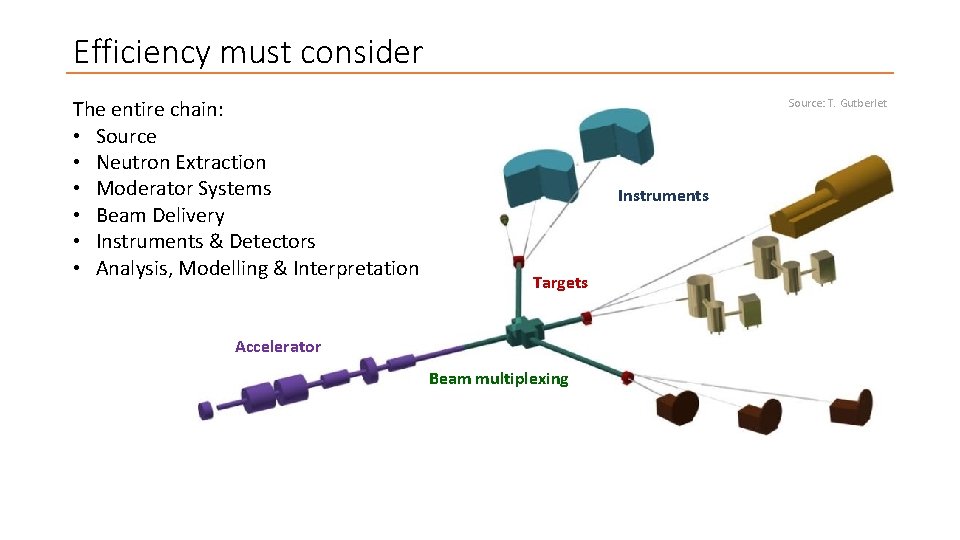 Efficiency must consider

The entire chain:
• Source
• Neutron Extraction
• Moderator Systems
• Beam Delivery
• Instruments & Detectors
• Analysis, Modelling & Interpretation

Source: T. Gutberlet

Instruments

Targets

Accelerator

Beam multiplexing